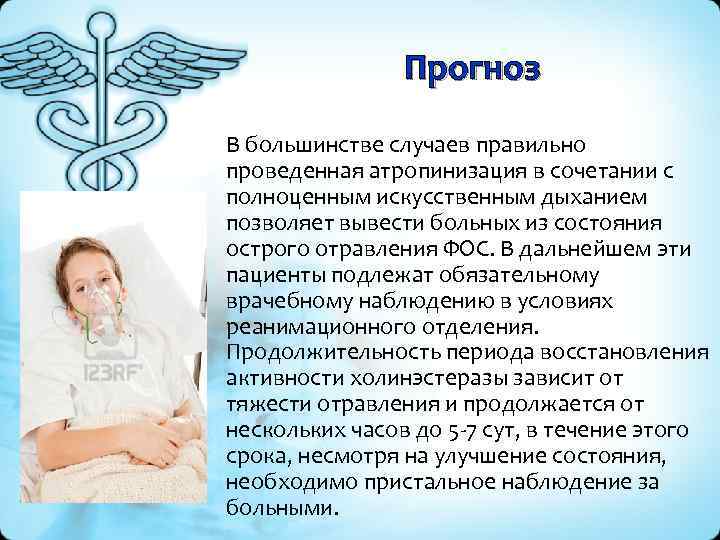 Прогноз

В большинстве случаев правильно проведенная атропинизация в сочетании с полноценным искусственным дыханием позволяет вывести больных из состояния острого отравления ФОС. В дальнейшем эти пациенты подлежат обязательному врачебному наблюдению в условиях реанимационного отделения. Продолжительность периода восстановления активности холинэстеразы зависит от тяжести отравления и продолжается от нескольких часов до 5-7 сут, в течение этого срока, несмотря на улучшение состояния, необходимо пристальное наблюдение за больными.

123RF